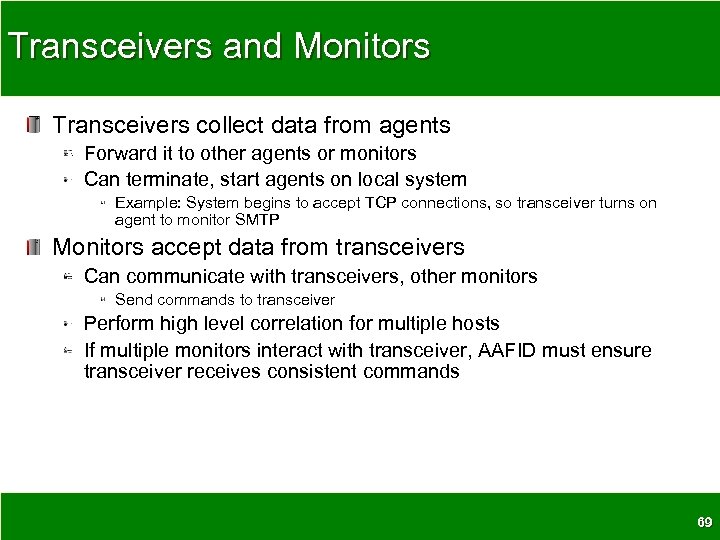 Transceivers and Monitors

Transceivers collect data from agents

Forward it to other agents or monitors

Can terminate, start agents on local system

Example: System begins to accept TCP connections, so transceiver turns on agent to monitor SMTP

Monitors accept data from transceivers

Can communicate with transceivers, other monitors

Send commands to transceiver

Perform high level correlation for multiple hosts

If multiple monitors interact with transceiver, AAFID must ensure transceiver receives consistent commands

69